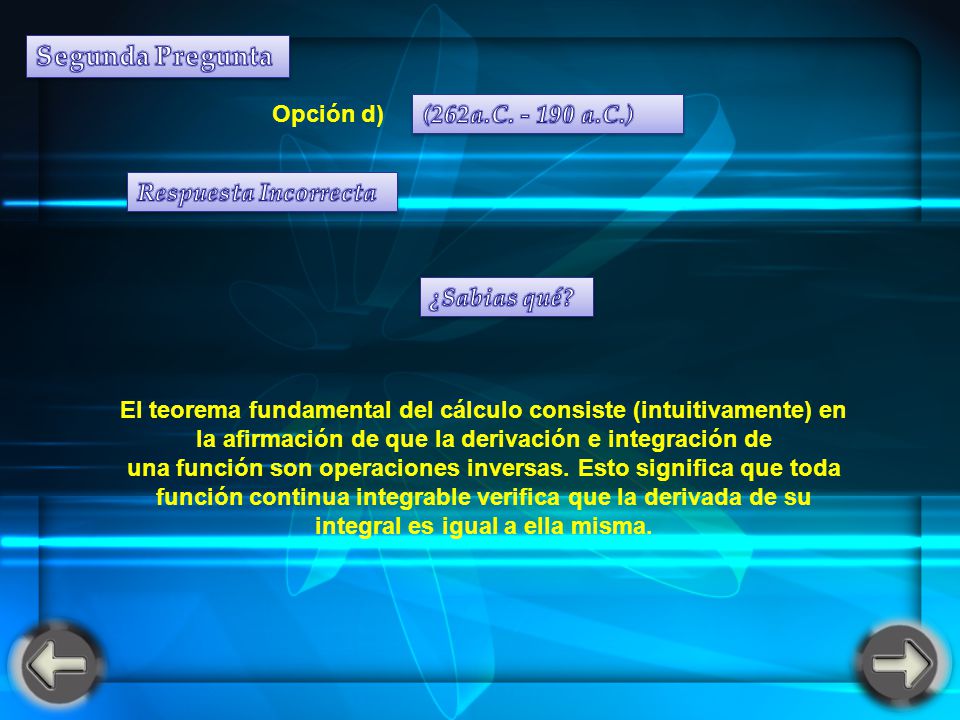 Segunda Pregunta

Opción d) (262a.C. - 190 a.C.)

Respuesta Incorrecta

¿Sabias qué?

El teorema fundamental del cálculo consiste (intuitivamente) en la afirmación de que la derivación e integración de una función son operaciones inversas. Esto significa que toda función continua integrable verifica que la derivada de su integral es igual a ella misma.